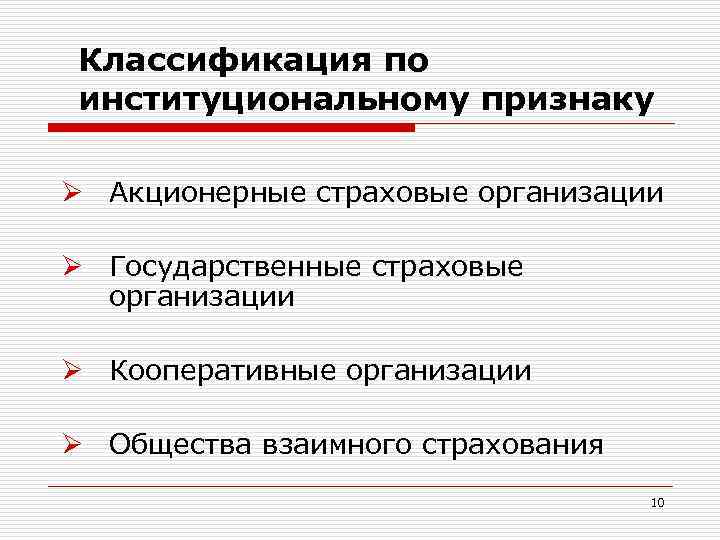 Классификация по институциональному признаку

➢ Акционерные страховые организации

➢ Государственные страховые организации

➢ Кооперативные организации

➢ Общества взаимного страхования

10